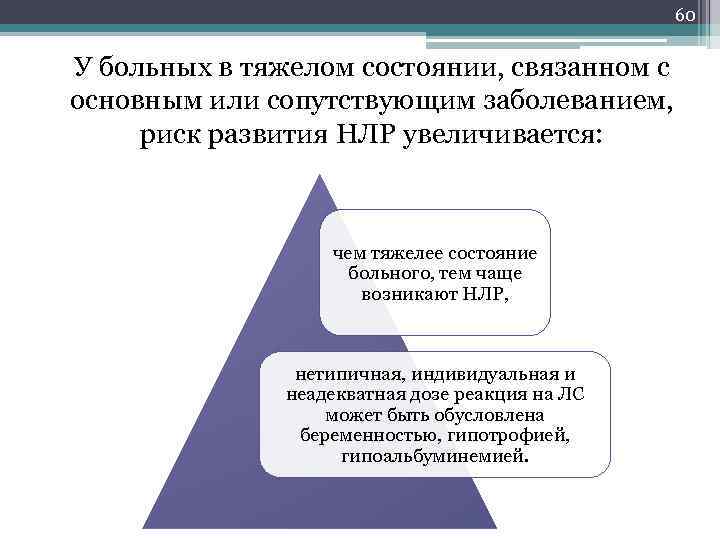 60

У больных в тяжелом состоянии, связанном с основным или сопутствующим заболеванием, риск развития НЛР увеличивается:

чем тяжелее состояние больного, тем чаще возникают НЛР,

нетипичная, индивидуальная и неадекватная дозе реакция на ЛС может быть обусловлена беременностью, гипотрофией, гипоальбуминемией.